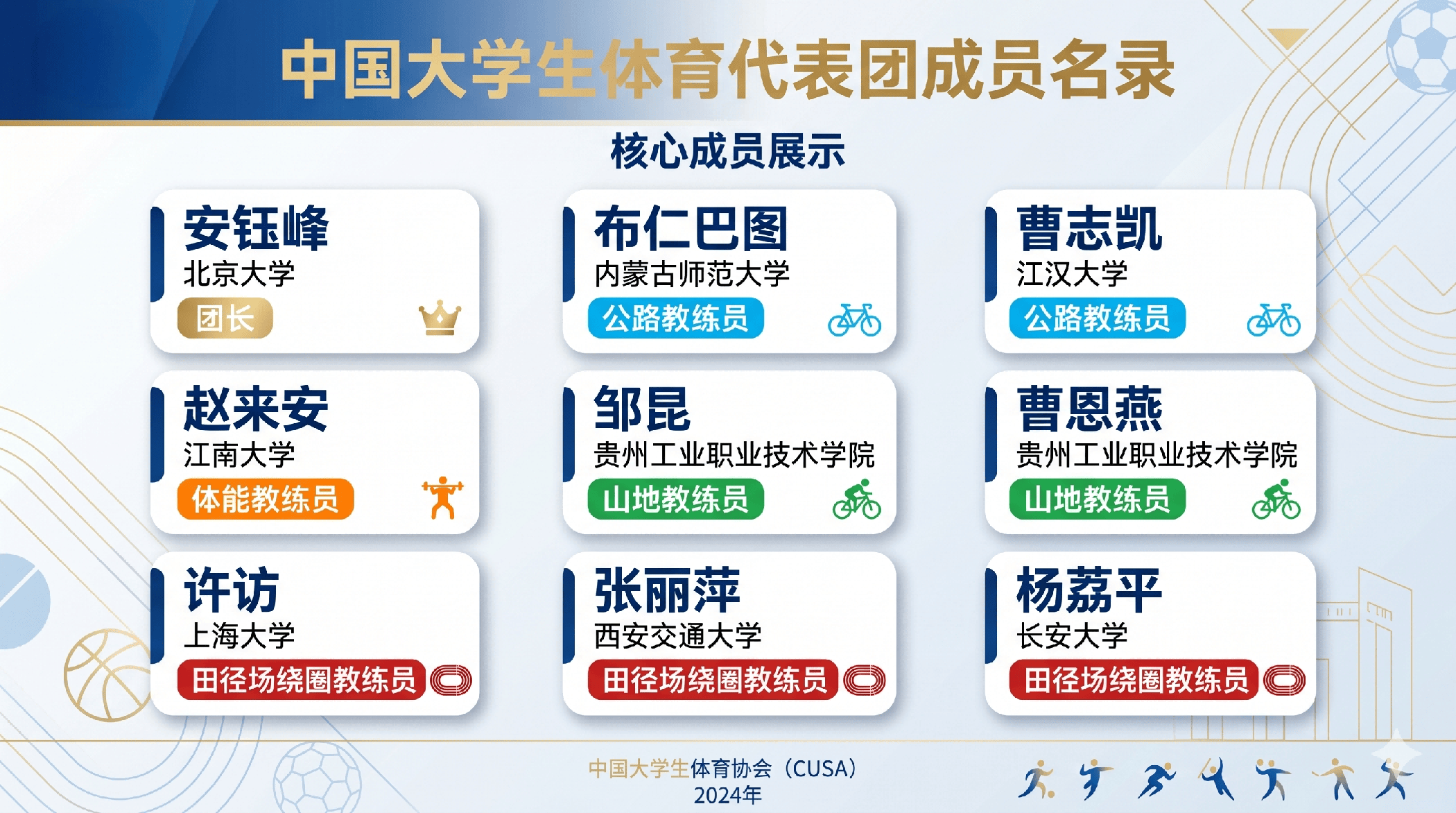 中国大学生体育代表团成员名录

核心成员展示

安钰峰
北京大学
团长

布仁巴图
内蒙古师范大学
公路教练员

曹志凯
江汉大学
公路教练员

赵来安
江南大学
体能教练员

邹昆
贵州工业职业技术学院
山地教练员

曹恩燕
贵州工业职业技术学院
山地教练员

许访
上海大学
田径场绕圈教练员

张丽萍
西安交通大学
田径场绕圈教练员

杨荔平
长安大学
田径场绕圈教练员

中国大学生体育协会（CUSA）
2024年